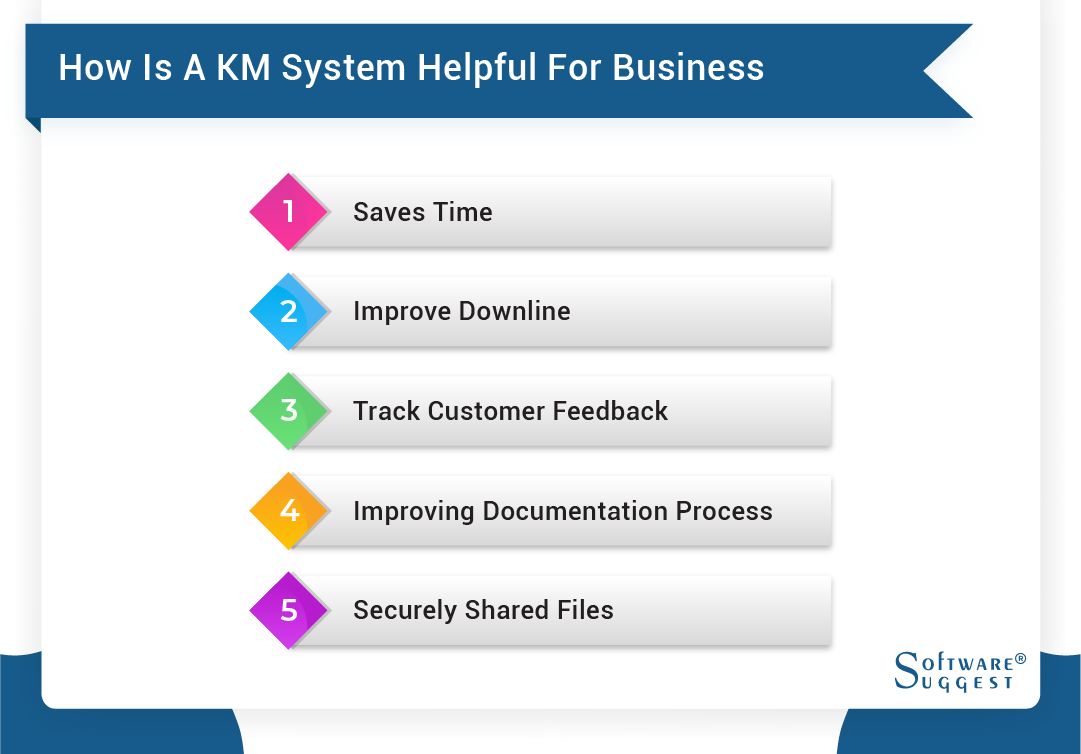 How Is A KM System Helpful For Business

1 Saves Time

2 Improve Downline

3 Track Customer Feedback

4 Improving Documentation Process

5 Securely Shared Files

SOFTWARE® SUGGEST